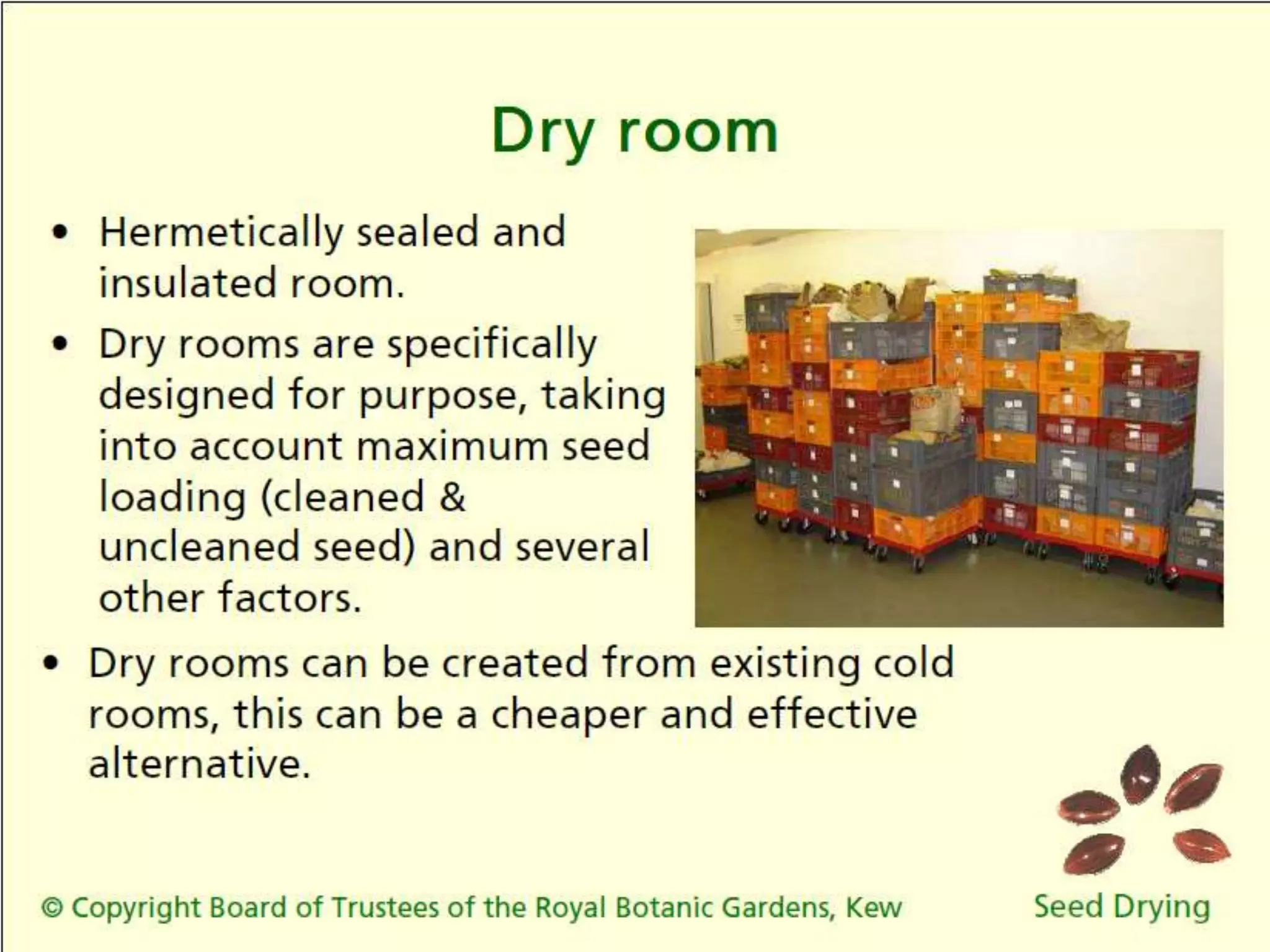 Dry room

• Hermetically sealed and insulated room.
• Dry rooms are specifically designed for purpose, taking into account maximum seed loading (cleaned & uncleaned seed) and several other factors.
• Dry rooms can be created from existing cold rooms, this can be a cheaper and effective alternative.

© Copyright Board of Trustees of the Royal Botanic Gardens, Kew

Seed Drying